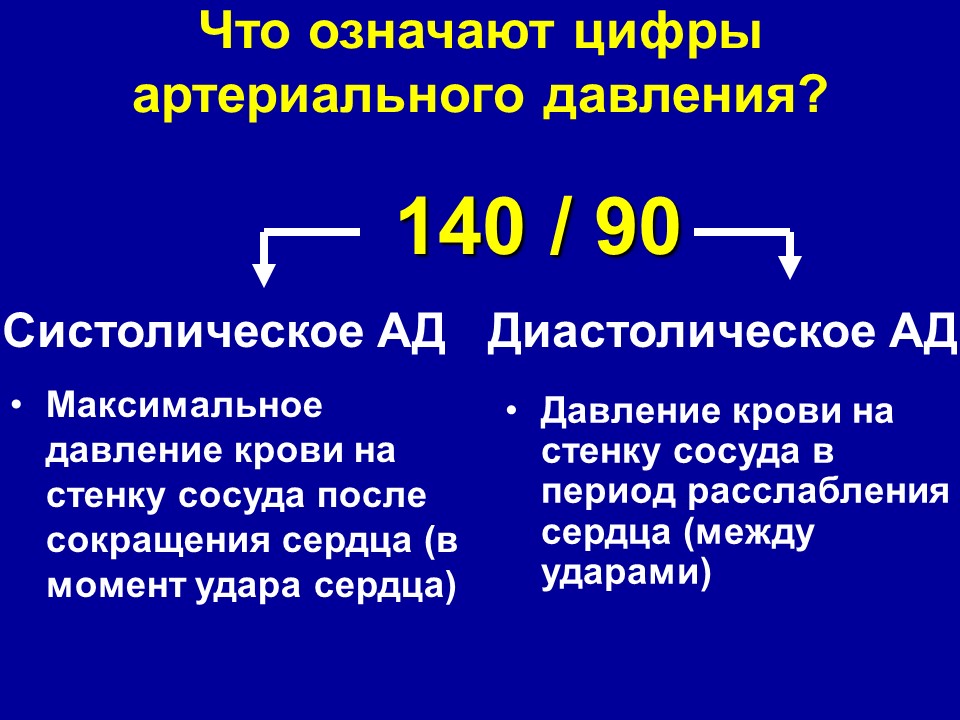 Что означают цифры артериального давления?

140 / 90

Систолическое АД

• Максимальное давление крови на стенку сосуда после сокращения сердца (в момент удара сердца)

Диастолическое АД

• Давление крови на стенку сосуда в период расслабления сердца (между ударами)